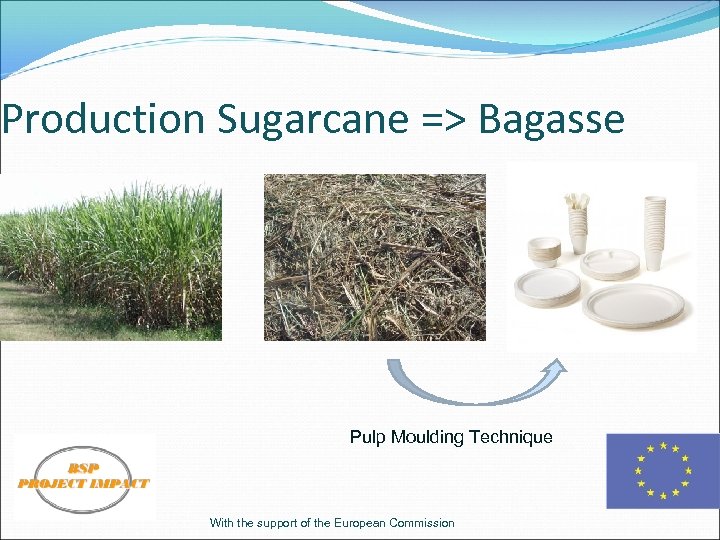 Production Sugarcane => Bagasse

Pulp Moulding Technique

BSP
PROJECT IMPACT

With the support of the European Commission